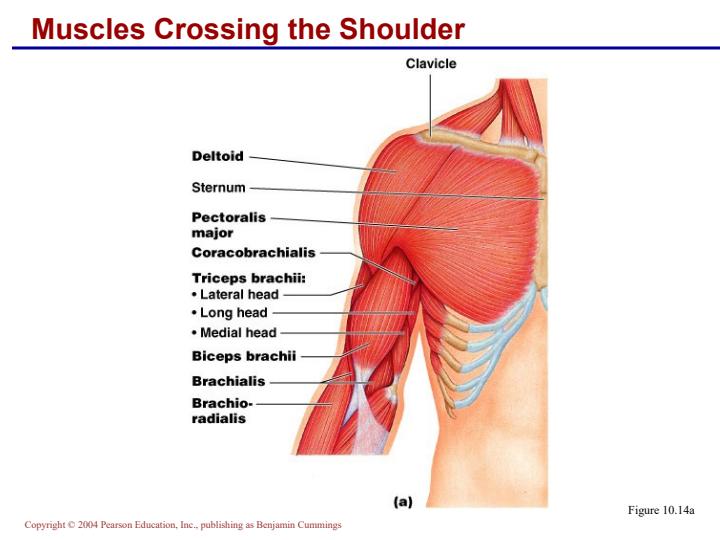 Muscles Crossing the Shoulder

Clavicle

Deltoid

Sternum

Pectoralis major

Coracobrachialis

Triceps brachii:
• Lateral head
• Long head
• Medial head

Biceps brachii

Brachialis

Brachioradialis

(a)

Figure 10.14a

Copyright © 2004 Pearson Education, Inc., publishing as Benjamin Cummings